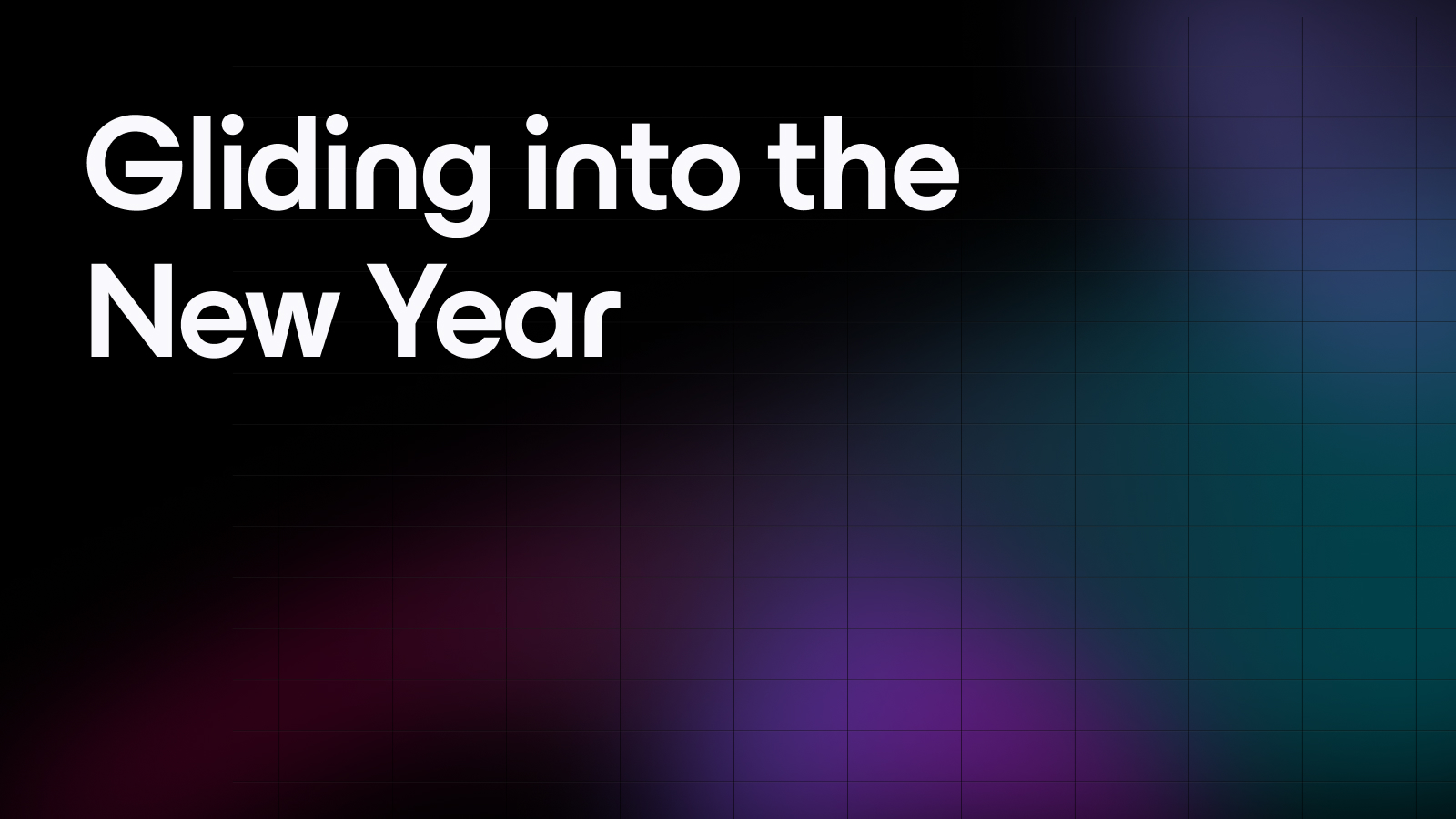 Gliding into the New Year